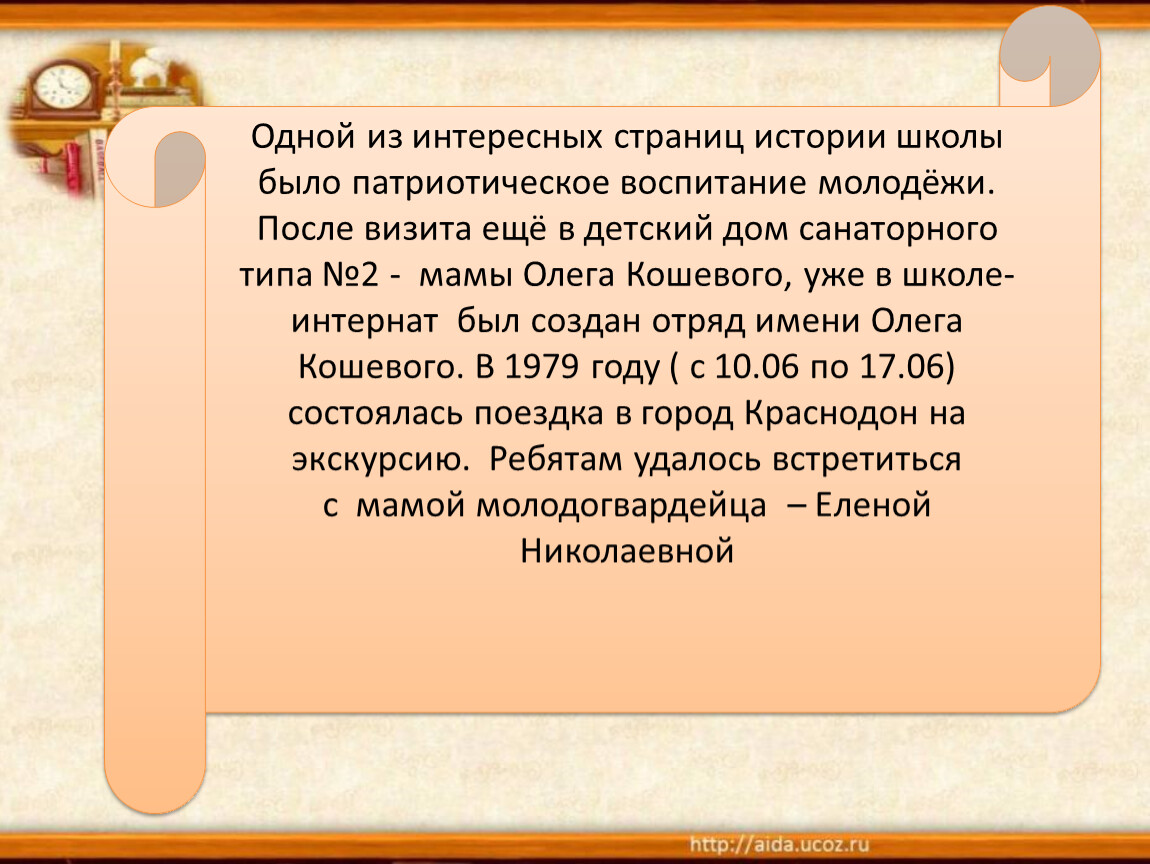 Одной из интересных страниц истории школы было патриотическое воспитание молодёжи. После визита ещё в детский дом санаторного типа №2 - мамы Олега Кошевого, уже в школе-интернат был создан отряд имени Олега Кошевого. В 1979 году ( с 10.06 по 17.06) состоялась поездка в город Краснодон на экскурсию. Ребятам удалось встретиться с мамой молодогвардейца – Еленой Николаевной

http://aida.ucoz.ru